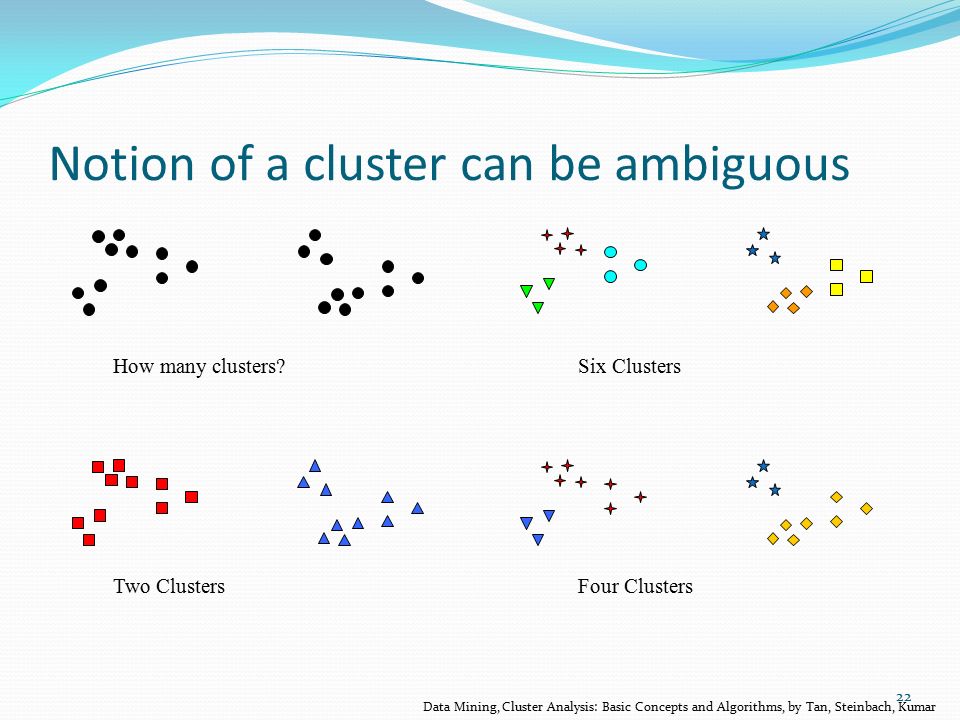 Notion of a cluster can be ambiguous

How many clusters?

Six Clusters

Two Clusters

Four Clusters

22

Data Mining, Cluster Analysis: Basic Concepts and Algorithms, by Tan, Steinbach, Kumar